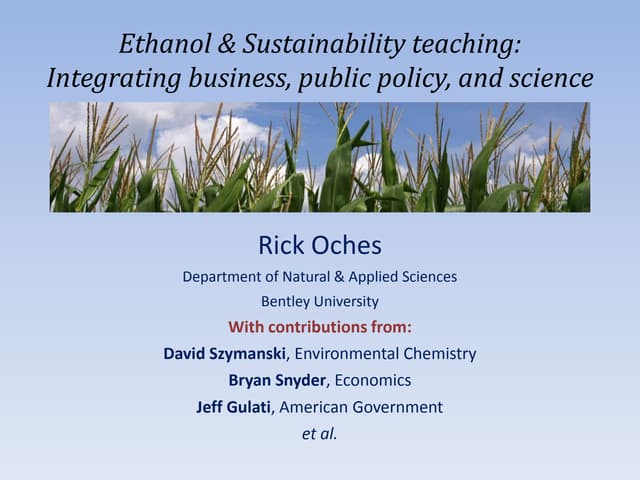 Ethanol & Sustainability teaching: Integrating business, public policy, and science

Rick Oches

Department of Natural & Applied Sciences

Bentley University

With contributions from:

David Szymanski, Environmental Chemistry

Bryan Snyder, Economics

Jeff Gulati, American Government

et al.